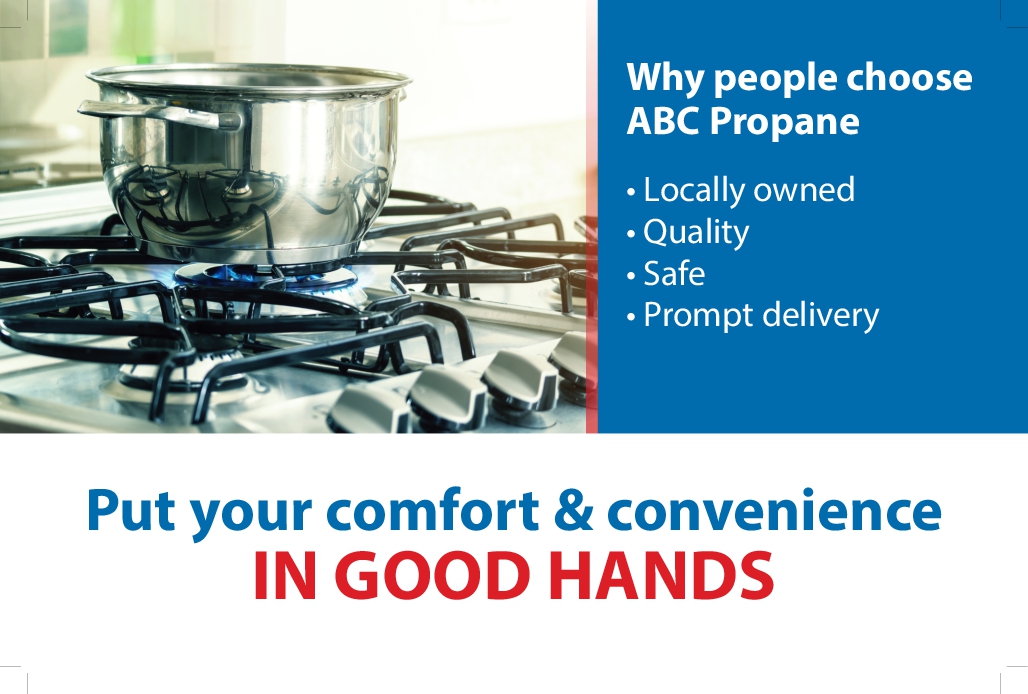 Why people choose ABC Propane

• Locally owned
• Quality
• Safe
• Prompt delivery

Put your comfort & convenience
IN GOOD HANDS